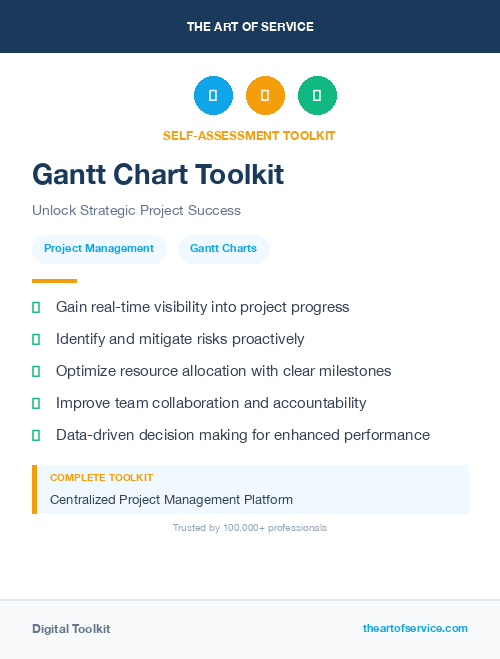 THE ART OF SERVICE

SELF-ASSESSMENT TOOLKIT

Gantt Chart Toolkit

Unlock Strategic Project Success

Project Management

Gantt Charts

Gain real-time visibility into project progress

Identify and mitigate risks proactively

Optimize resource allocation with clear milestones

Improve team collaboration and accountability

Data-driven decision making for enhanced performance

COMPLETE TOOLKIT

Centralized Project Management Platform

Trusted by 100,000+ professionals

Digital Toolkit

theartofservice.com